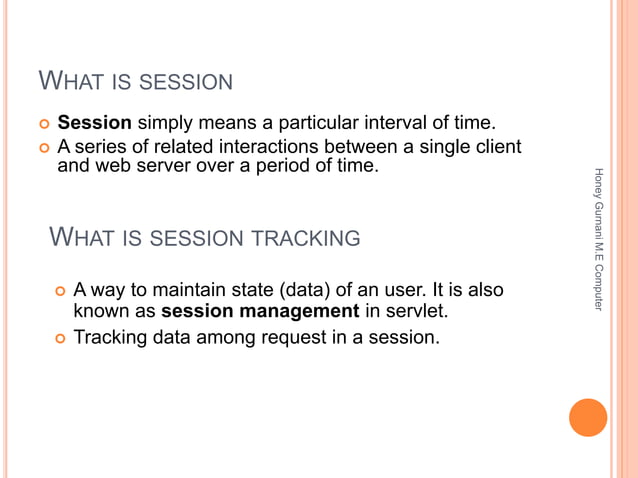 WHAT IS SESSION

Session simply means a particular interval of time.

A series of related interactions between a single client and web server over a period of time.

WHAT IS SESSION TRACKING

A way to maintain state (data) of an user. It is also known as session management in servlet.

Tracking data among request in a session.

Honey Gurnani M.E Computer